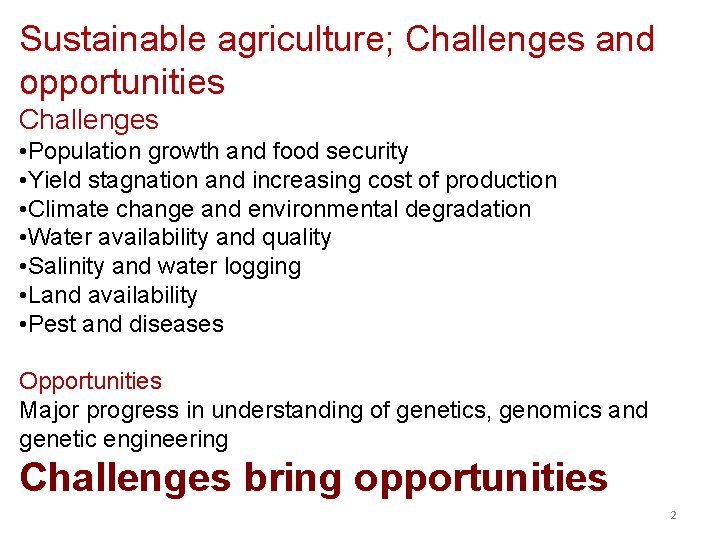 Sustainable agriculture; Challenges and opportunities

Challenges

•Population growth and food security
•Yield stagnation and increasing cost of production
•Climate change and environmental degradation
•Water availability and quality
•Salinity and water logging
•Land availability
•Pest and diseases

Opportunities

Major progress in understanding of genetics, genomics and genetic engineering

Challenges bring opportunities

2